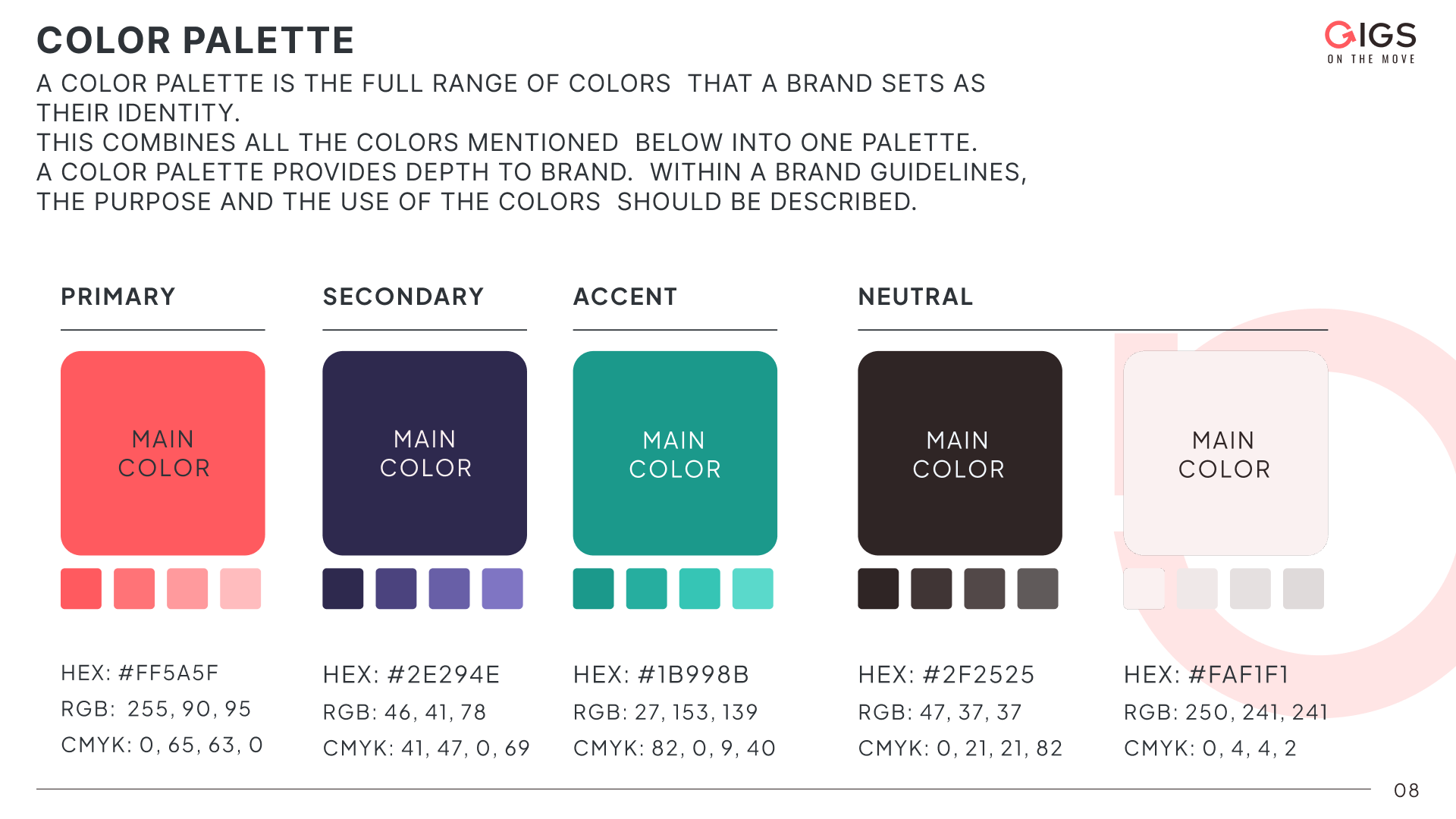 COLOR PALETTE

GIGS
ON THE MOVE

A COLOR PALETTE IS THE FULL RANGE OF COLORS THAT A BRAND SETS AS THEIR IDENTITY.
THIS COMBINES ALL THE COLORS MENTIONED BELOW INTO ONE PALETTE.
A COLOR PALETTE PROVIDES DEPTH TO BRAND. WITHIN A BRAND GUIDELINES, THE PURPOSE AND THE USE OF THE COLORS SHOULD BE DESCRIBED.

PRIMARY

MAIN COLOR

HEX: #FF5A5F
RGB: 255, 90, 95
CMYK: 0, 65, 63, 0

SECONDARY

MAIN COLOR

HEX: #2E294E
RGB: 46, 41, 78
CMYK: 41, 47, 0, 69

ACCENT

MAIN COLOR

HEX: #1B998B
RGB: 27, 153, 139
CMYK: 82, 0, 9, 40

NEUTRAL

MAIN COLOR

HEX: #2F2525
RGB: 47, 37, 37
CMYK: 0, 21, 21, 82

MAIN COLOR

HEX: #FAF1F1
RGB: 250, 241, 241
CMYK: 0, 4, 4, 2

08